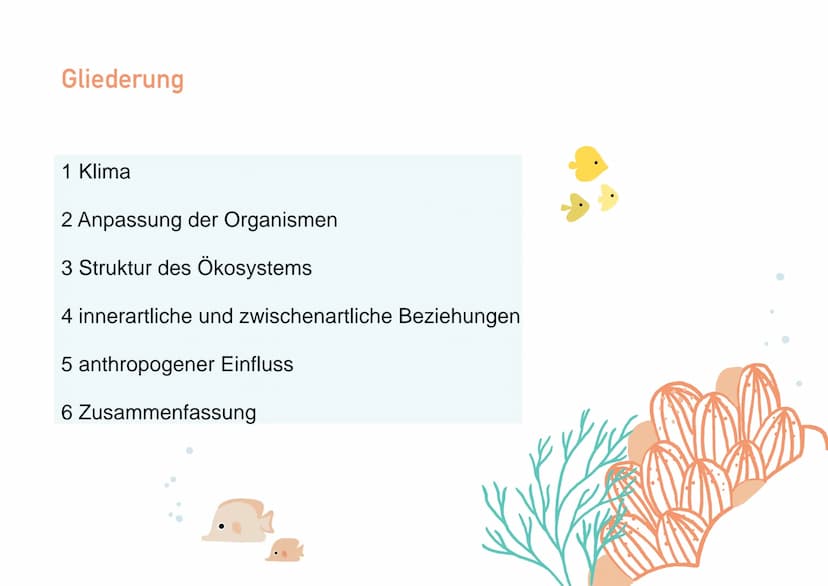 Gliederung

1 Klima

2 Anpassung der Organismen

3 Struktur des Ökosystems

4 innerartliche und zwischenartliche Beziehungen

5 anthropogener Einfluss

6 Zusammenfassung